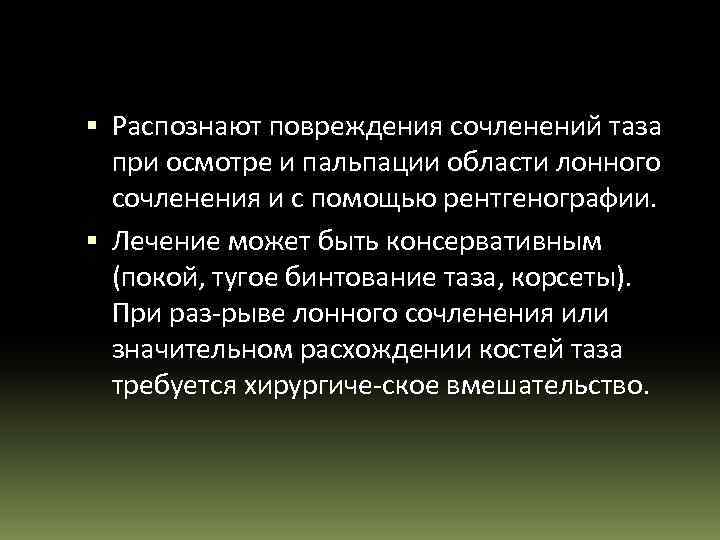 ▪ Распознают повреждения сочленений таза при осмотре и пальпации области лонного сочленения и с помощью рентгенографии.

▪ Лечение может быть консервативным (покой, тугое бинтование таза, корсеты). При раз-рыве лонного сочленения или значительном расхождении костей таза требуется хирургиче-ское вмешательство.